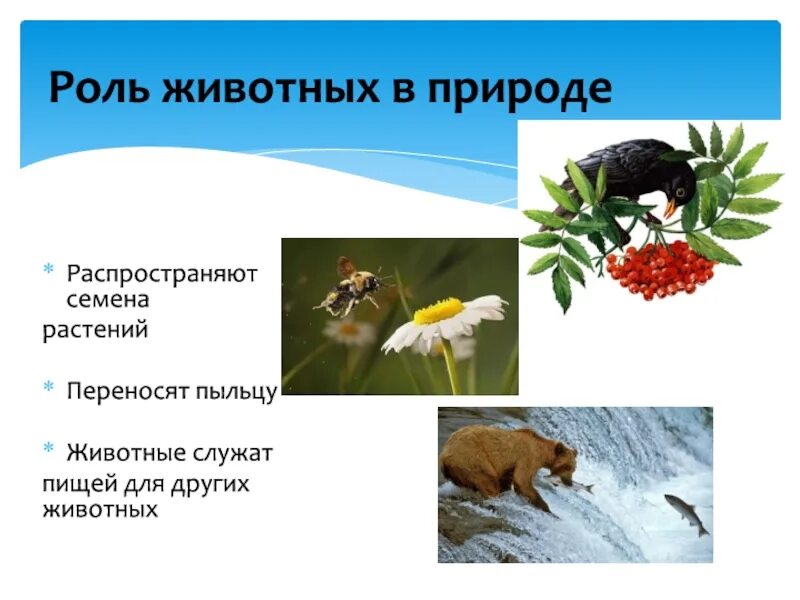 Роль животных в природе

* Распространяют семена растений

* Переносят пыльцу

* Животные служат пищей для других животных